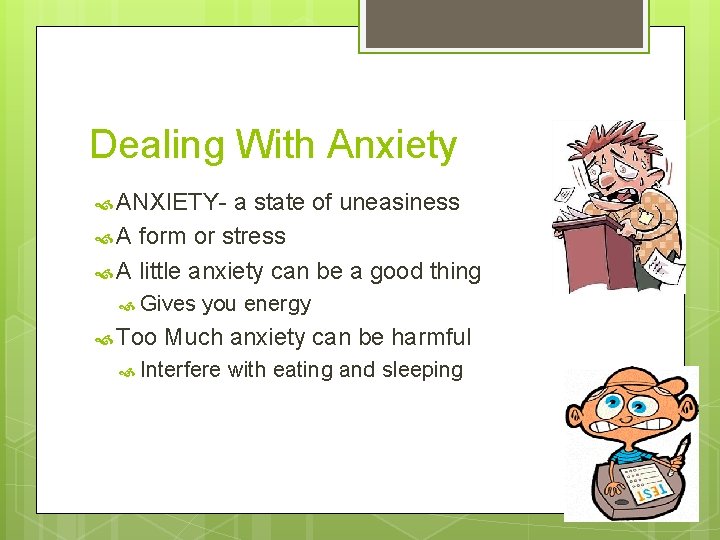 Dealing With Anxiety

ANXIETY- a state of uneasiness

A form or stress

A little anxiety can be a good thing

Gives you energy

Too Much anxiety can be harmful

Interfere with eating and sleeping

TEST